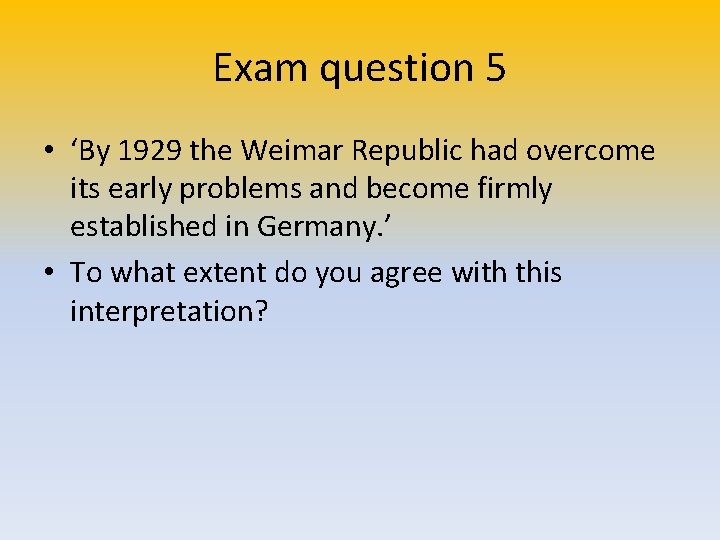 Exam question 5

• ‘By 1929 the Weimar Republic had overcome its early problems and become firmly established in Germany.’

• To what extent do you agree with this interpretation?